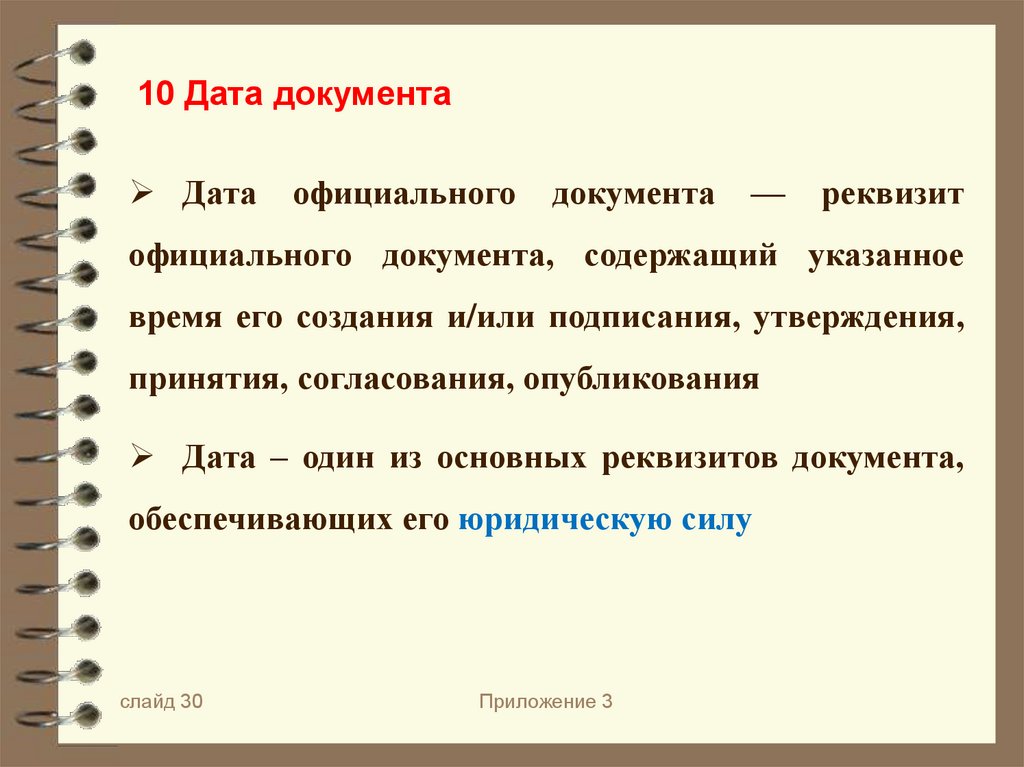 10 Дата документа

➢ Дата официального документа — реквизит официального документа, содержащий указанное время его создания и/или подписания, утверждения, принятия, согласования, опубликования

➢ Дата – один из основных реквизитов документа, обеспечивающих его юридическую силу

слайд 30

Приложение 3